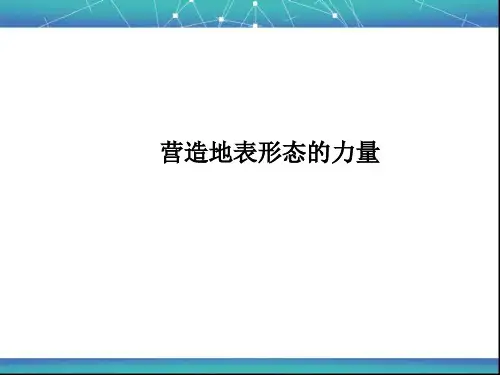 营造地表形态的力量